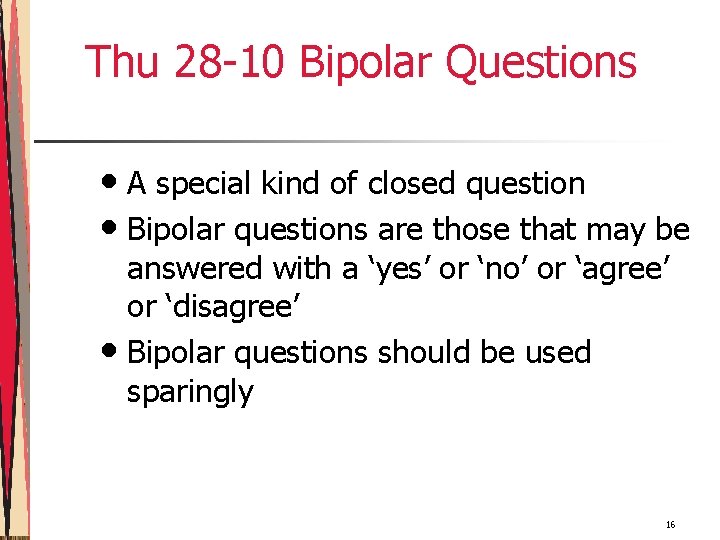 Thu 28-10 Bipolar Questions

• A special kind of closed question
• Bipolar questions are those that may be answered with a ‘yes’ or ‘no’ or ‘agree’ or ‘disagree’
• Bipolar questions should be used sparingly

16